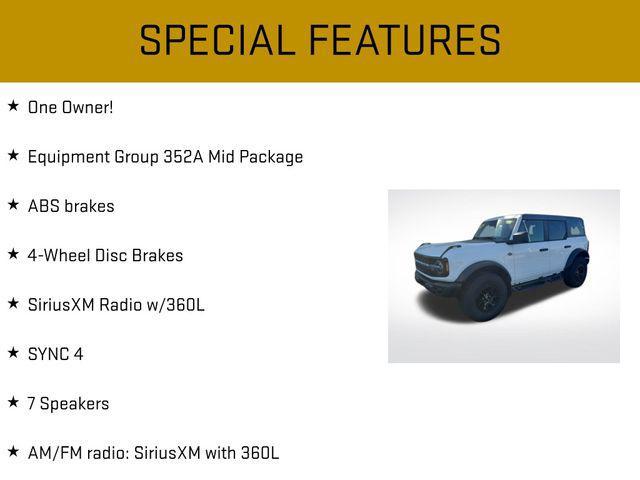 SPECIAL FEATURES

★ One Owner!

★ Equipment Group 352A Mid Package

★ ABS brakes

★ 4-Wheel Disc Brakes

★ SiriusXM Radio w/360L

★ SYNC 4

★ 7 Speakers

★ AM/FM radio: SiriusXM with 360L